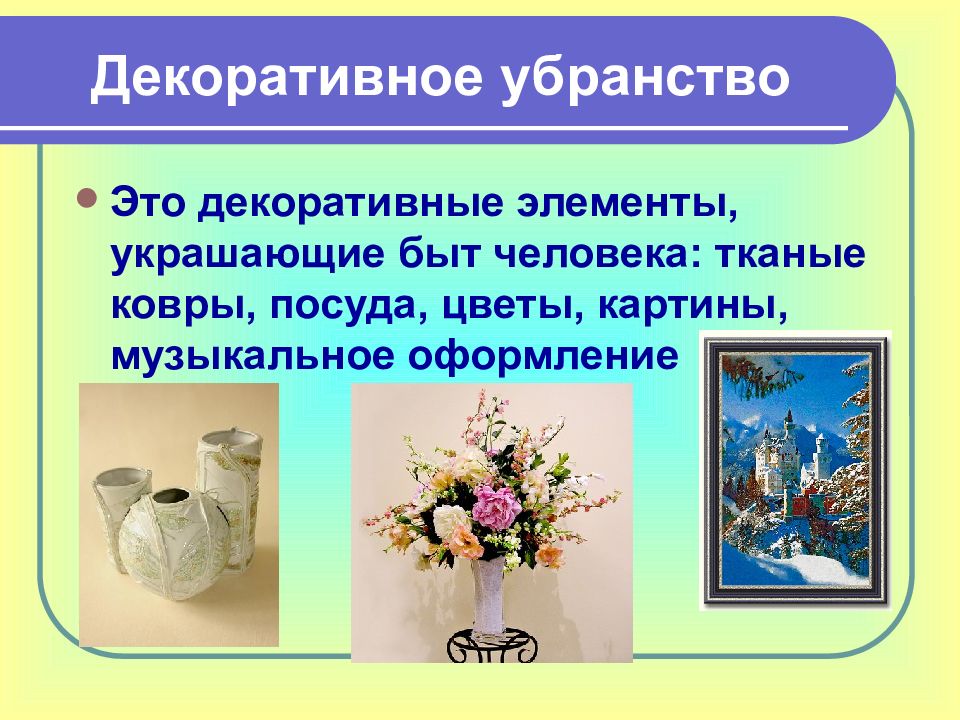 Декоративное убранство

• Это декоративные элементы, украшающие быт человека: тканые ковры, посуда, цветы, картины, музыкальное оформление